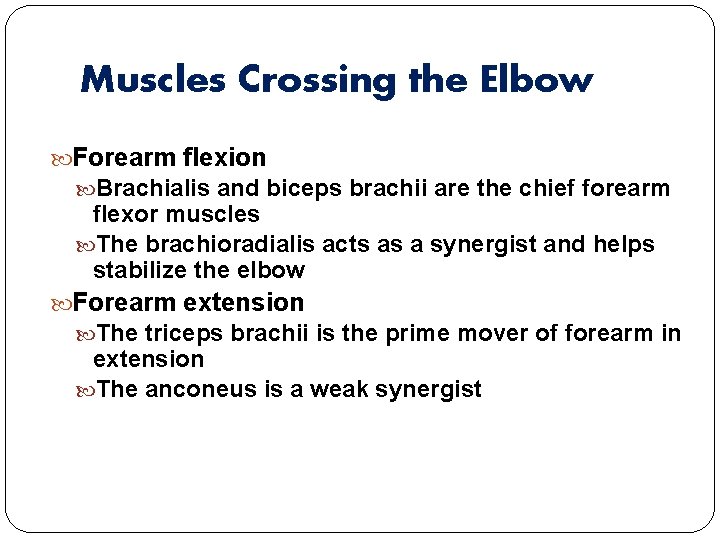 Muscles Crossing the Elbow

Forearm flexion

Brachialis and biceps brachii are the chief forearm flexor muscles

The brachioradialis acts as a synergist and helps stabilize the elbow

Forearm extension

The triceps brachii is the prime mover of forearm in extension

The anconeus is a weak synergist